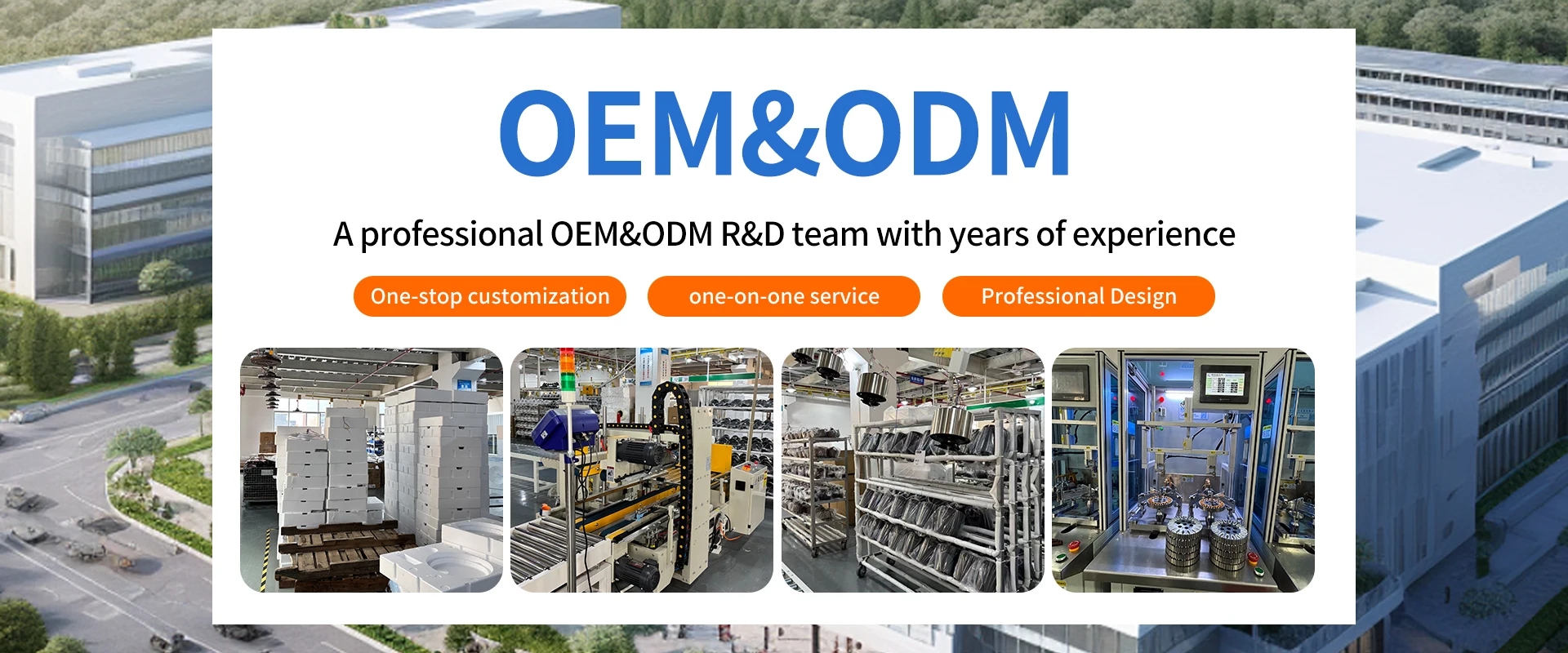 OEM&ODM

A professional OEM&ODM R&D team with years of experience

One-stop customization

one-on-one service

Professional Design